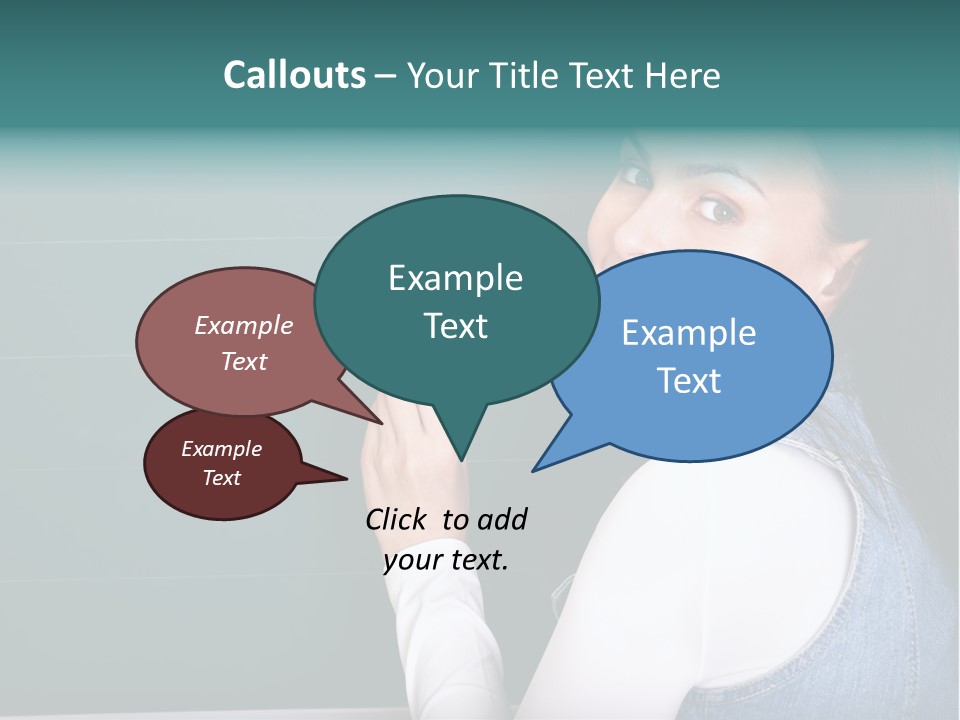 Callouts – Your Title Text Here

Example Text

Example Text

Example Text

Example Text

Click to add your text.